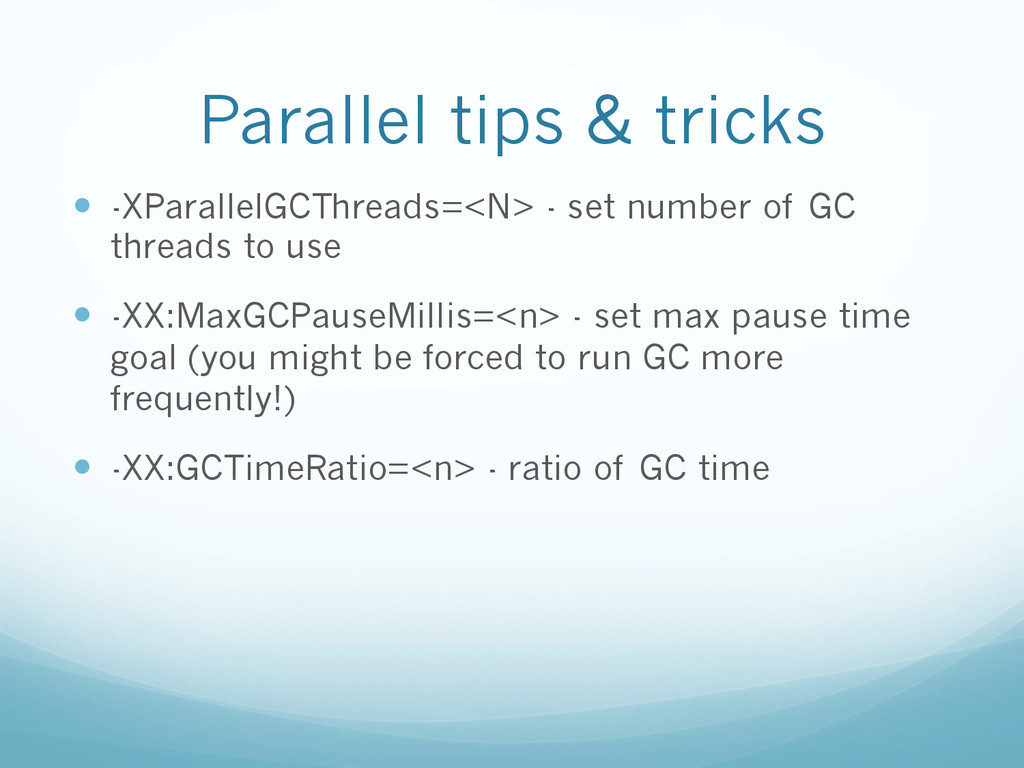 Parallel tips & tricks

- -XParallelGCThreads=<N> - set number of GC threads to use

- -XX:MaxGCPauseMillis=<n> - set max pause time goal (you might be forced to run GC more frequently!)

- -XX:GCTimeRatio=<n> - ratio of GC time